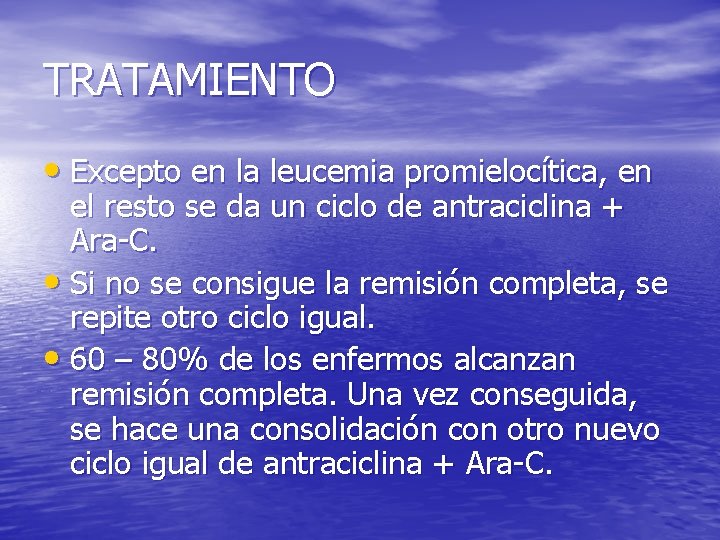 TRATAMIENTO

• Excepto en la leucemia promielocítica, en el resto se da un ciclo de antraciclina + Ara-C.

• Si no se consigue la remisión completa, se repite otro ciclo igual.

• 60 – 80% de los enfermos alcanzan remisión completa. Una vez conseguida, se hace una consolidación con otro nuevo ciclo igual de antraciclina + Ara-C.